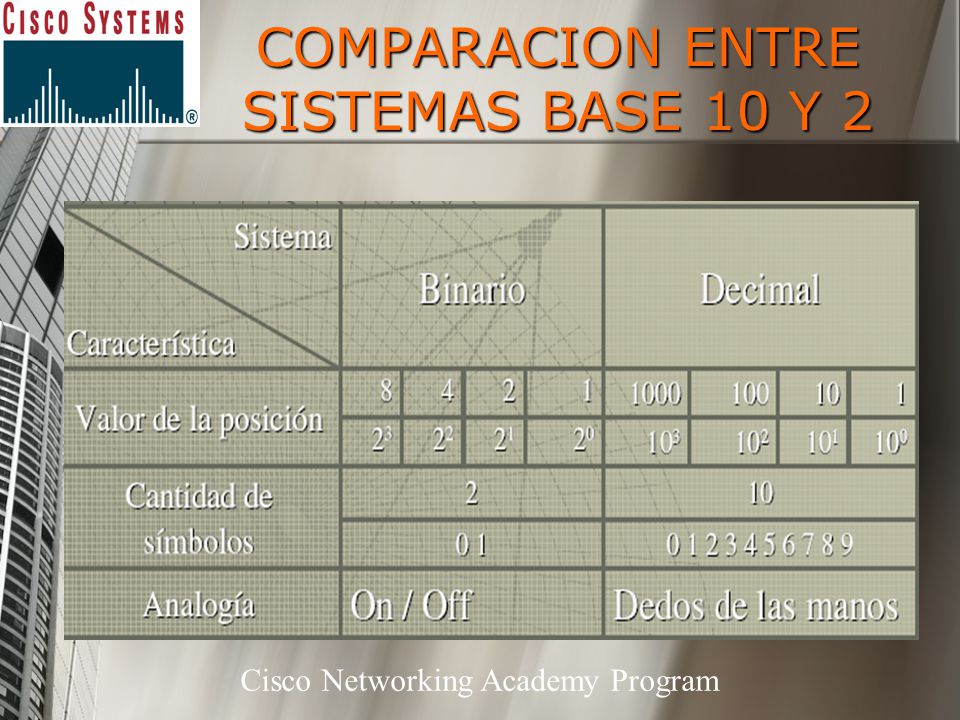 CISCO SYSTEMS

COMPARACION ENTRE SISTEMAS BASE 10 Y 2

| Sistema / Característica | Binario | | | | Decimal | | | |
|---|---|---|---|---|---|---|---|---|
| Valor de la posición | 8 | 4 | 2 | 1 | 1000 | 100 | 10 | 1 |
| | $2^3$ | $2^2$ | $2^1$ | $2^0$ | $10^3$ | $10^2$ | $10^1$ | $10^0$ |
| Cantidad de símbolos | 2 | | | | 10 | | | |
| | 0 1 | | | | 0 1 2 3 4 5 6 7 8 9 | | | |
| Analogía | On / Off | | | | Dedos de las manos | | | |

Cisco Networking Academy Program